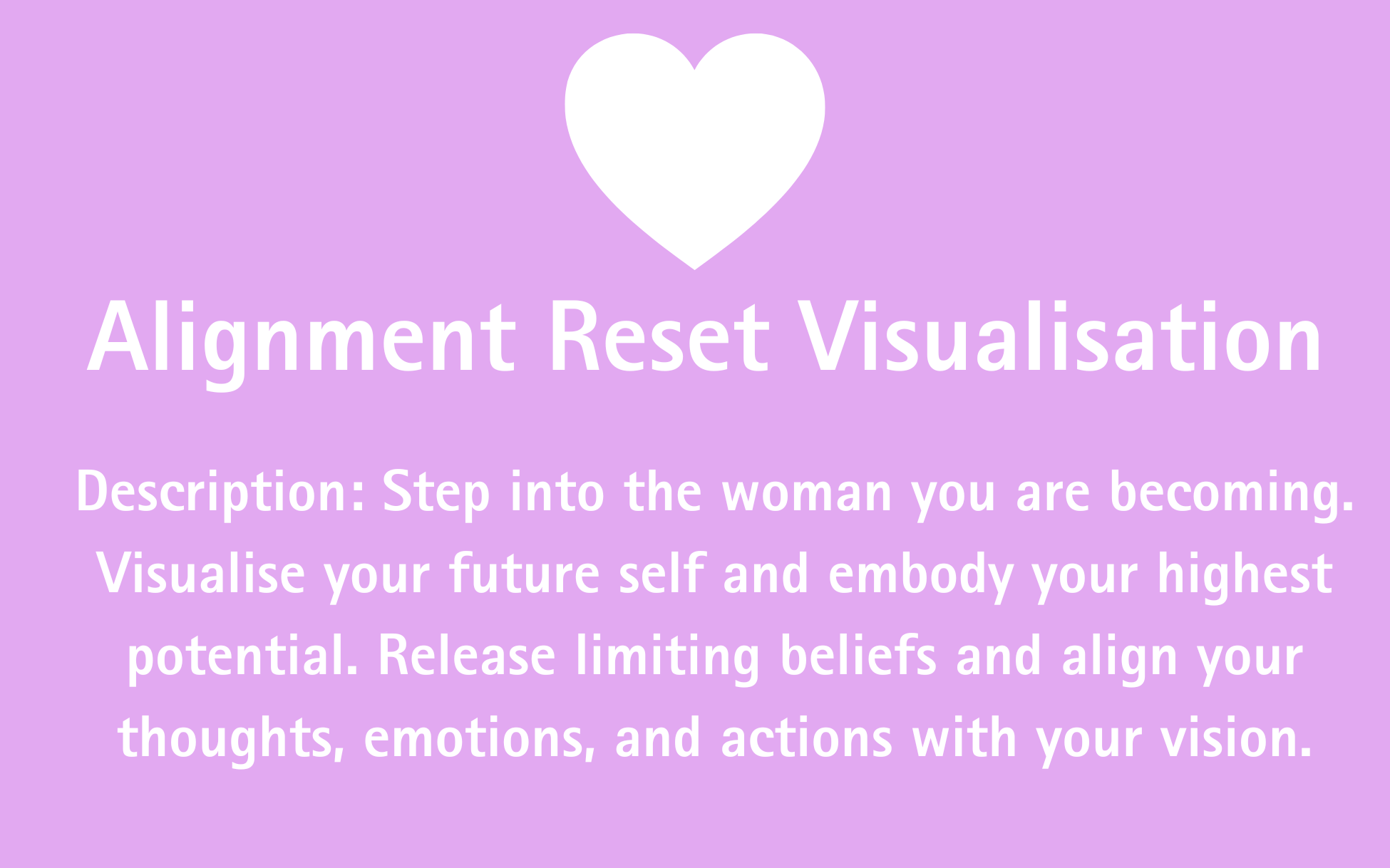 Alignment Reset Visualisation

Description: Step into the woman you are becoming. Visualise your future self and embody your highest potential. Release limiting beliefs and align your thoughts, emotions, and actions with your vision.